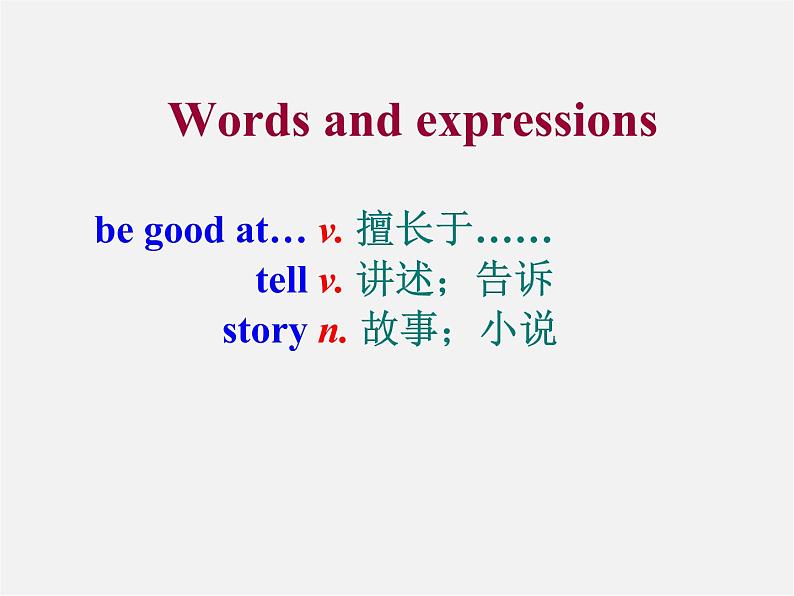 Words and expressions

be good at… v. 擅长于……
tell v. 讲述；告诉
story n. 故事；小说